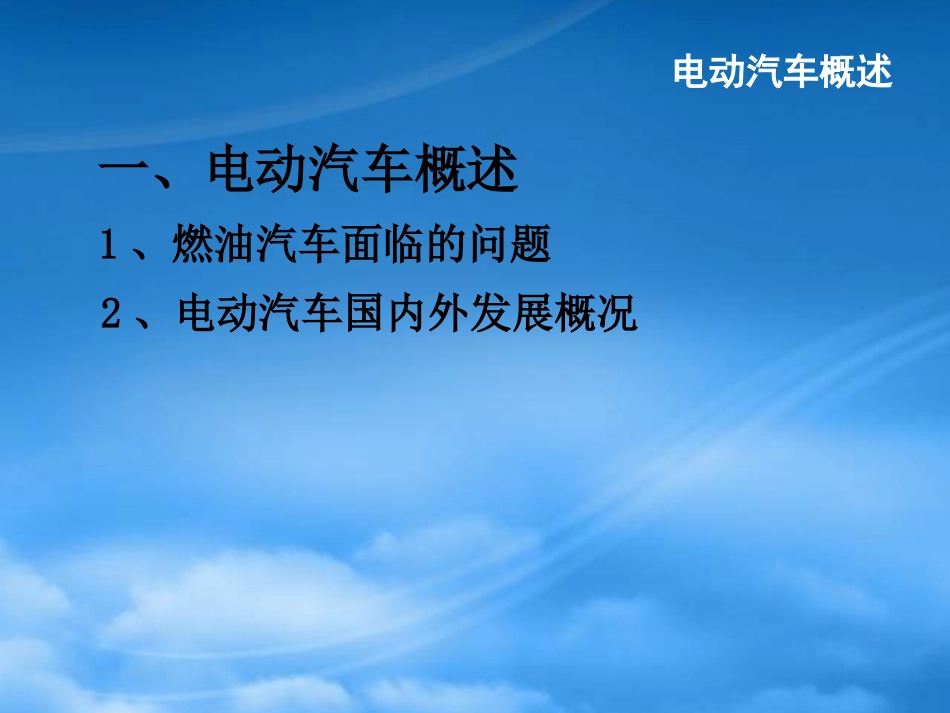 电动汽车概述

一、电动汽车概述

1、燃油汽车面临的问题

2、电动汽车国内外发展概况